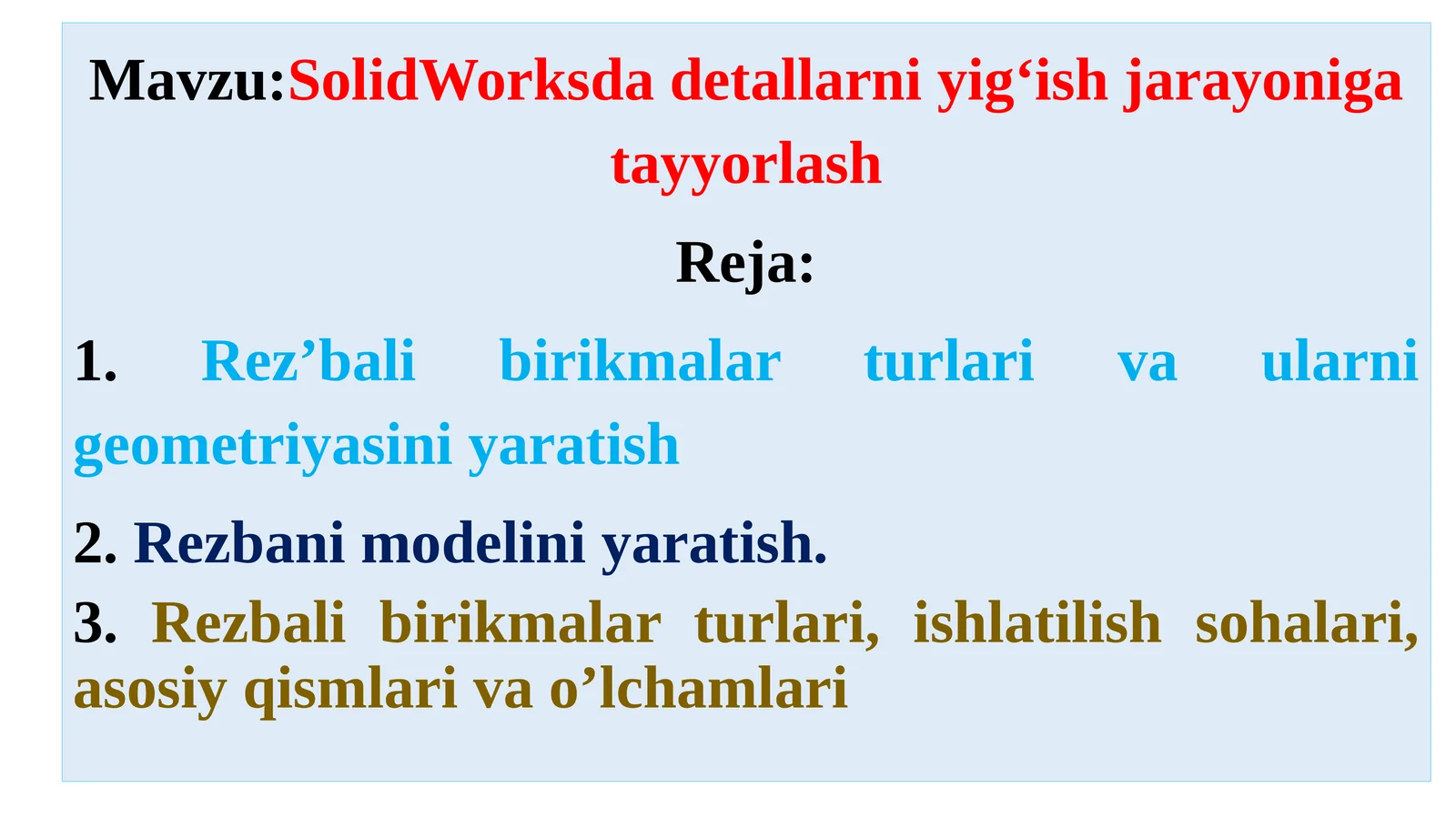 Mavzu:SolidWorksda detallarni yig‘ish jarayoniga tayyorlash

Reja:

1. Rez’bali birikmalar turlari va ularni geometriyasini yaratish

2. Rezbani modelini yaratish.

3. Rezbali birikmalar turlari, ishlatilish sohalari, asosiy qismlari va o’lchamlari